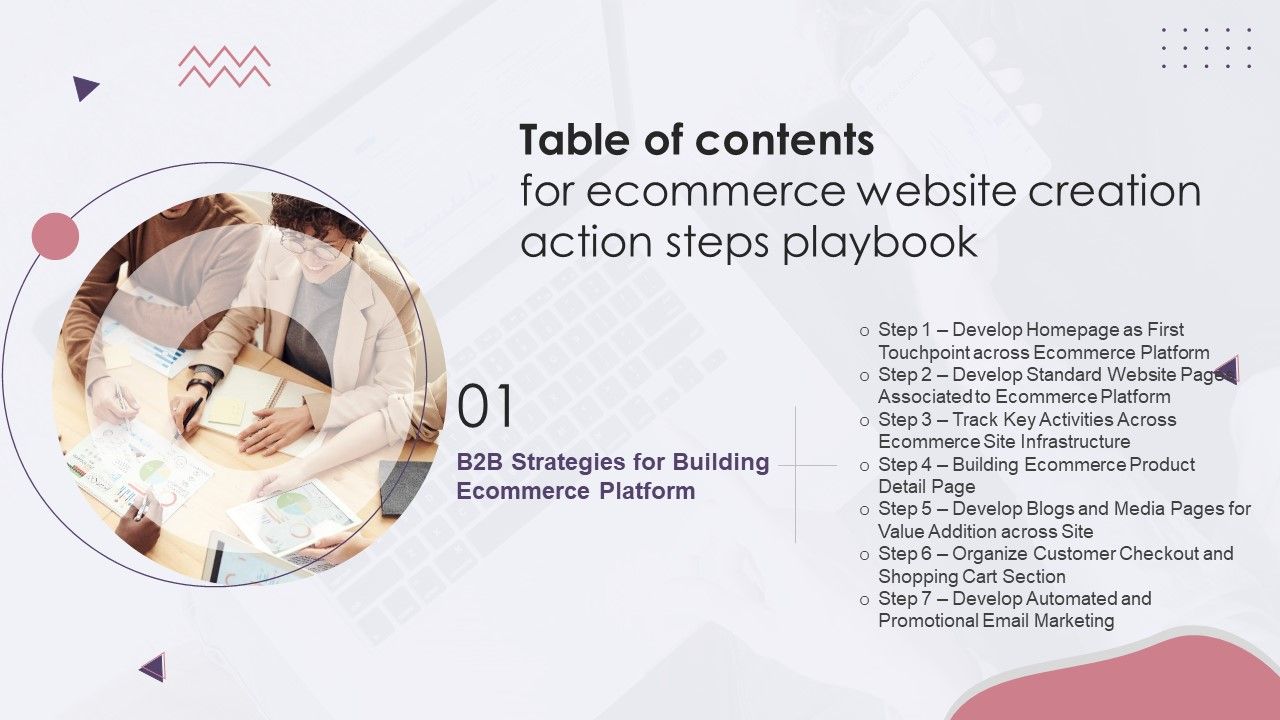 Table of contents
for ecommerce website creation action steps playbook

01

B2B Strategies for Building Ecommerce Platform

o Step 1 – Develop Homepage as First Touchpoint across Ecommerce Platform
o Step 2 – Develop Standard Website Pages Associated to Ecommerce Platform
o Step 3 – Track Key Activities Across Ecommerce Site Infrastructure
o Step 4 – Building Ecommerce Product Detail Page
o Step 5 – Develop Blogs and Media Pages for Value Addition across Site
o Step 6 – Organize Customer Checkout and Shopping Cart Section
o Step 7 – Develop Automated and Promotional Email Marketing